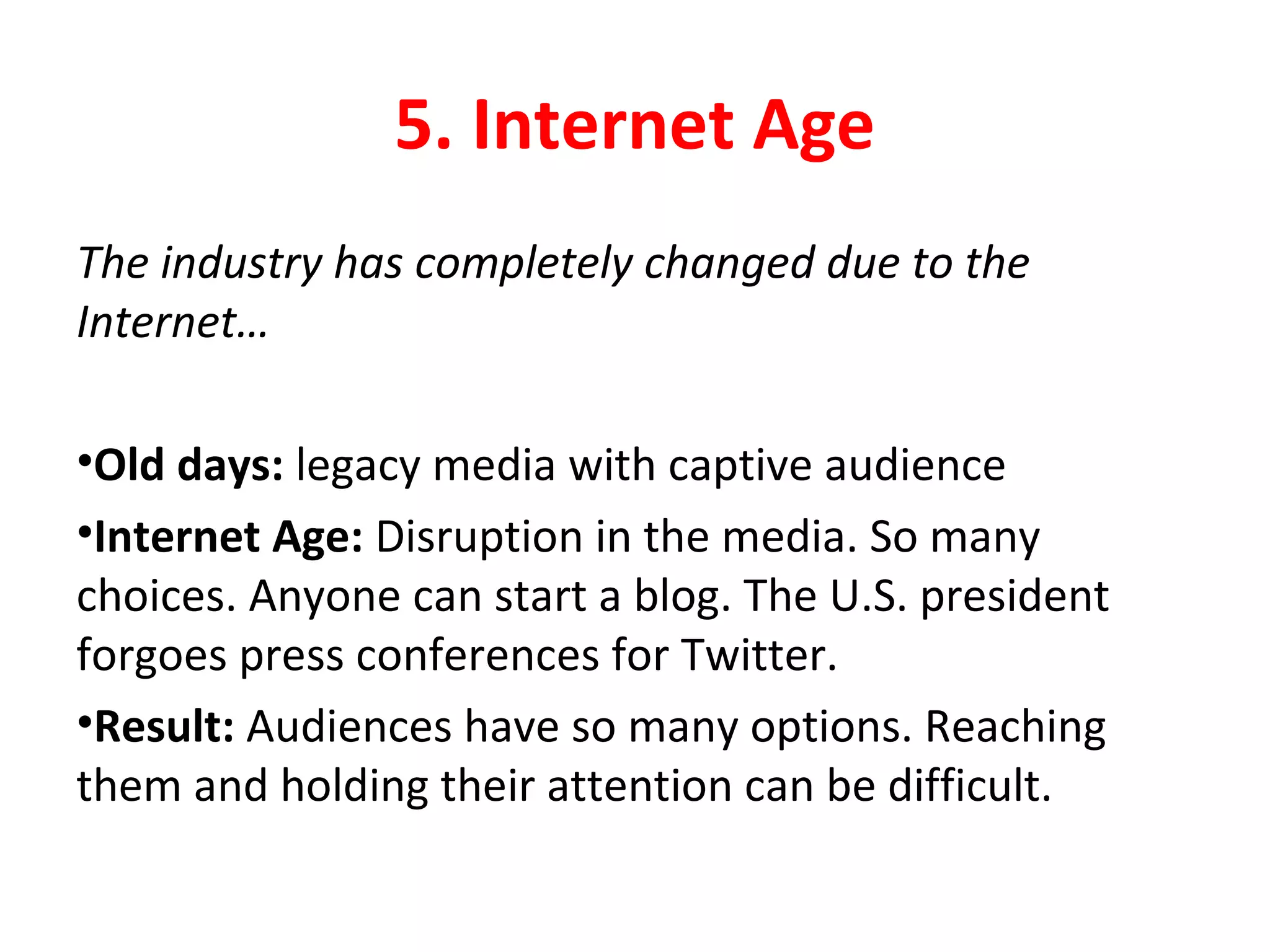 5. Internet Age

The industry has completely changed due to the Internet…

•Old days: legacy media with captive audience

•Internet Age: Disruption in the media. So many choices. Anyone can start a blog. The U.S. president forgoes press conferences for Twitter.

•Result: Audiences have so many options. Reaching them and holding their attention can be difficult.